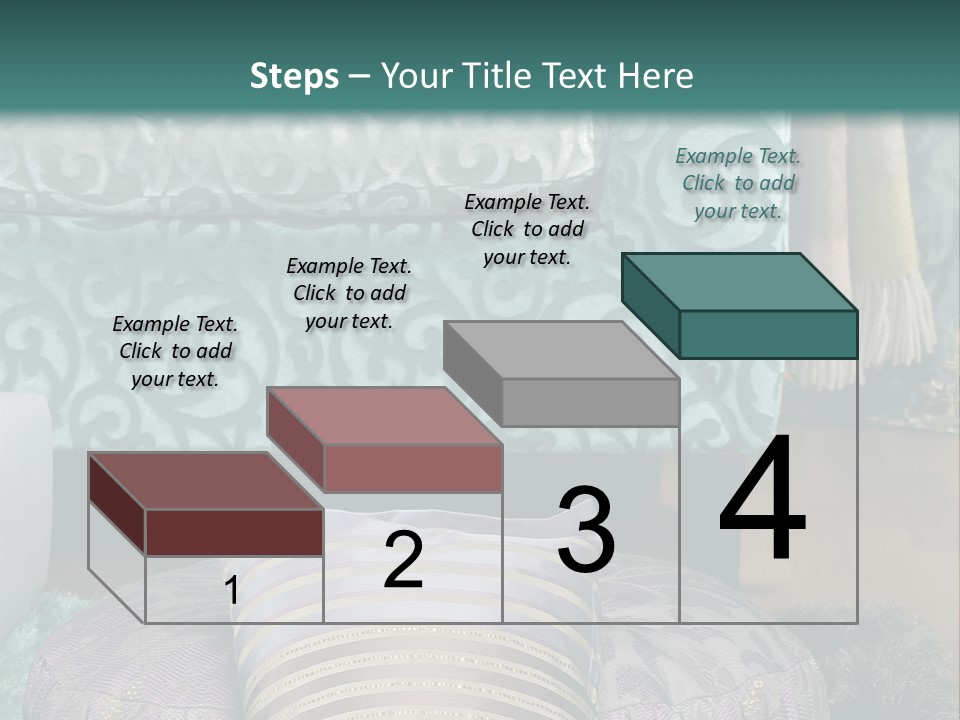 Steps – Your Title Text Here

Example Text. Click to add your text.

Example Text. Click to add your text.

Example Text. Click to add your text.

Example Text. Click to add your text.

1

2

3

4